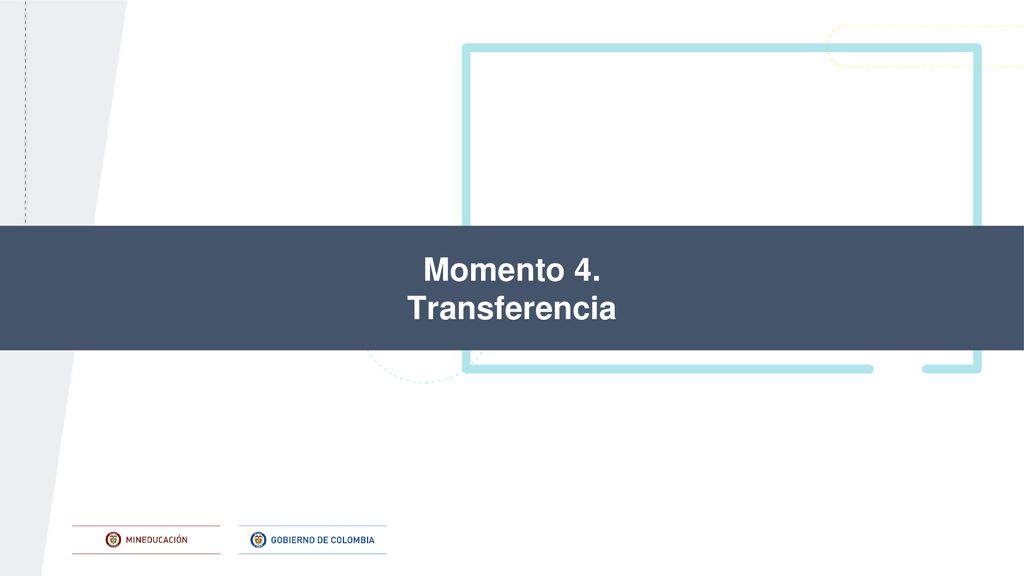 Momento 4.
Transferencia

MINEDUCACIÓN

GOBIERNO DE COLOMBIA